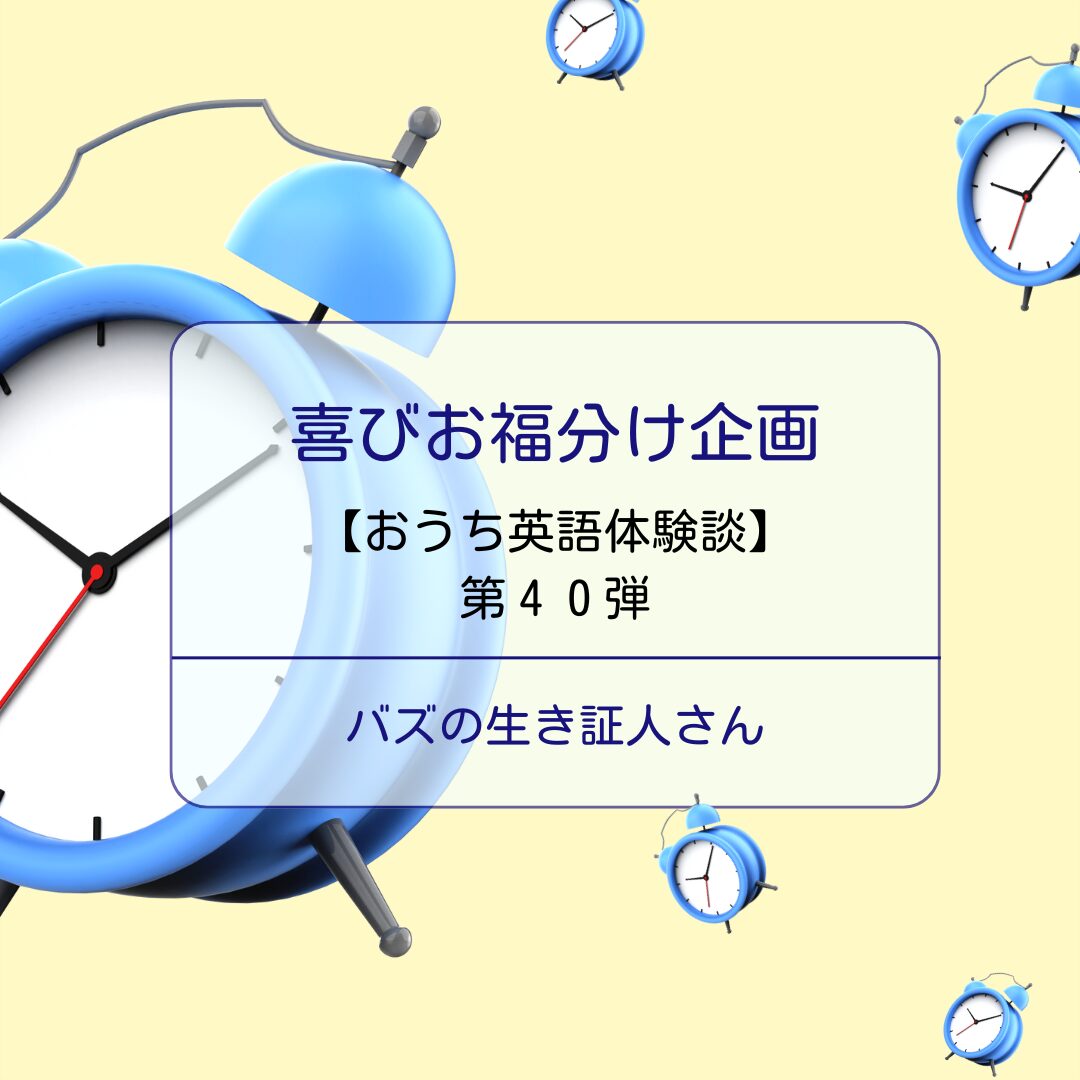 喜びお福分け企画

【おうち英語体験談】
第４０弾

バズの生き証人さん